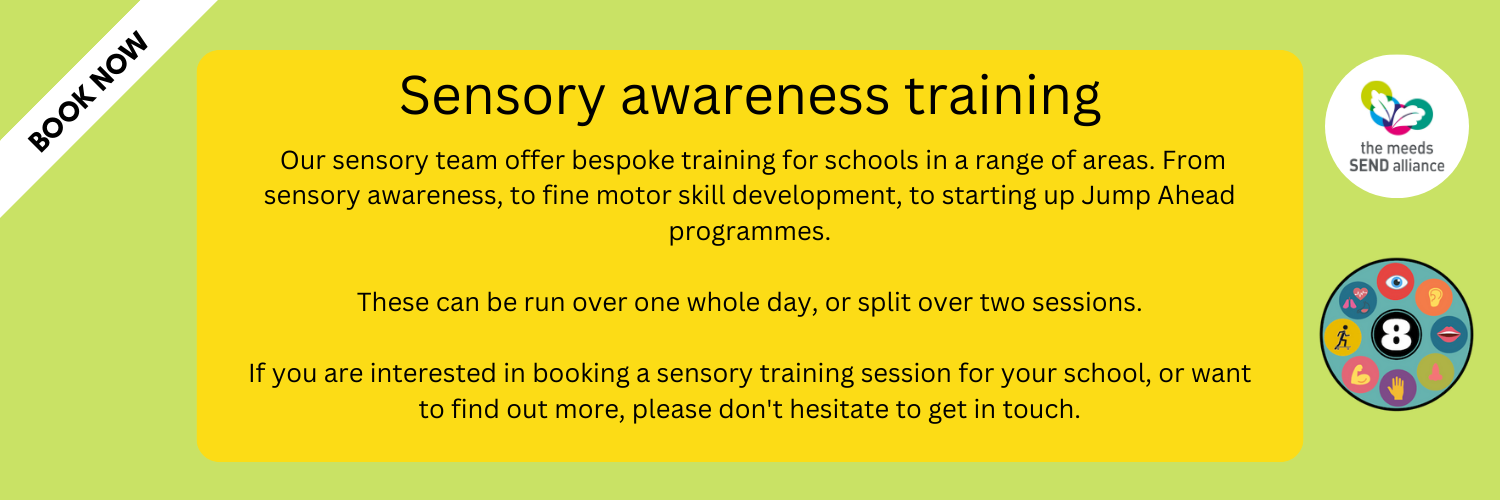 BOOK NOW

Sensory awareness training

Our sensory team offer bespoke training for schools in a range of areas. From sensory awareness, to fine motor skill development, to starting up Jump Ahead programmes.

These can be run over one whole day, or split over two sessions.

If you are interested in booking a sensory training session for your school, or want to find out more, please don't hesitate to get in touch.

the meeds SEND alliance

8